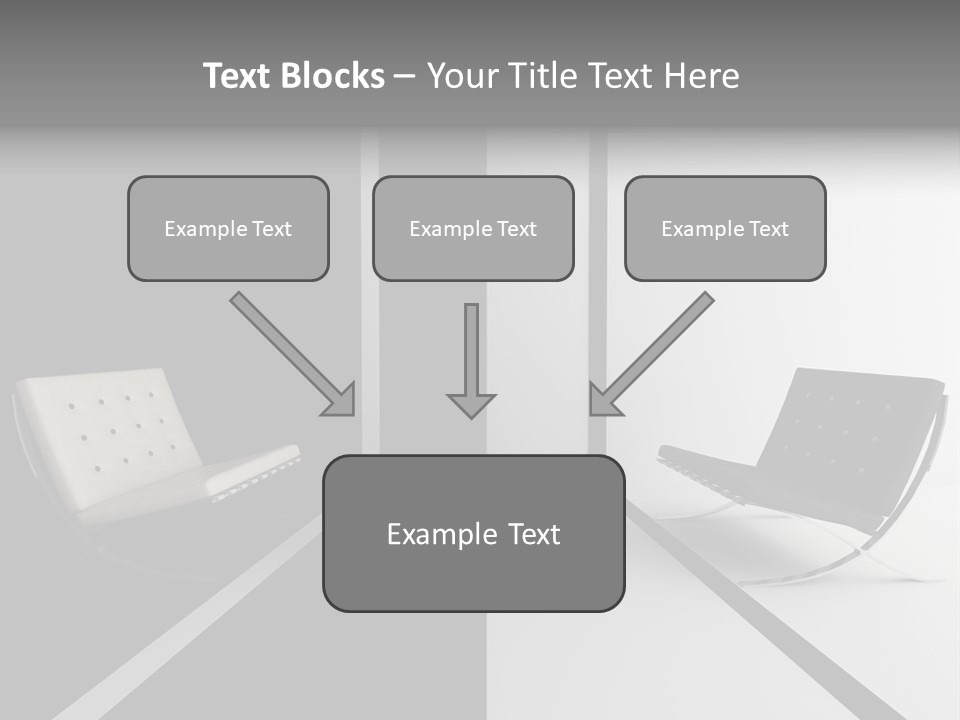 Text Blocks – Your Title Text Here

Example Text

Example Text

Example Text

Example Text